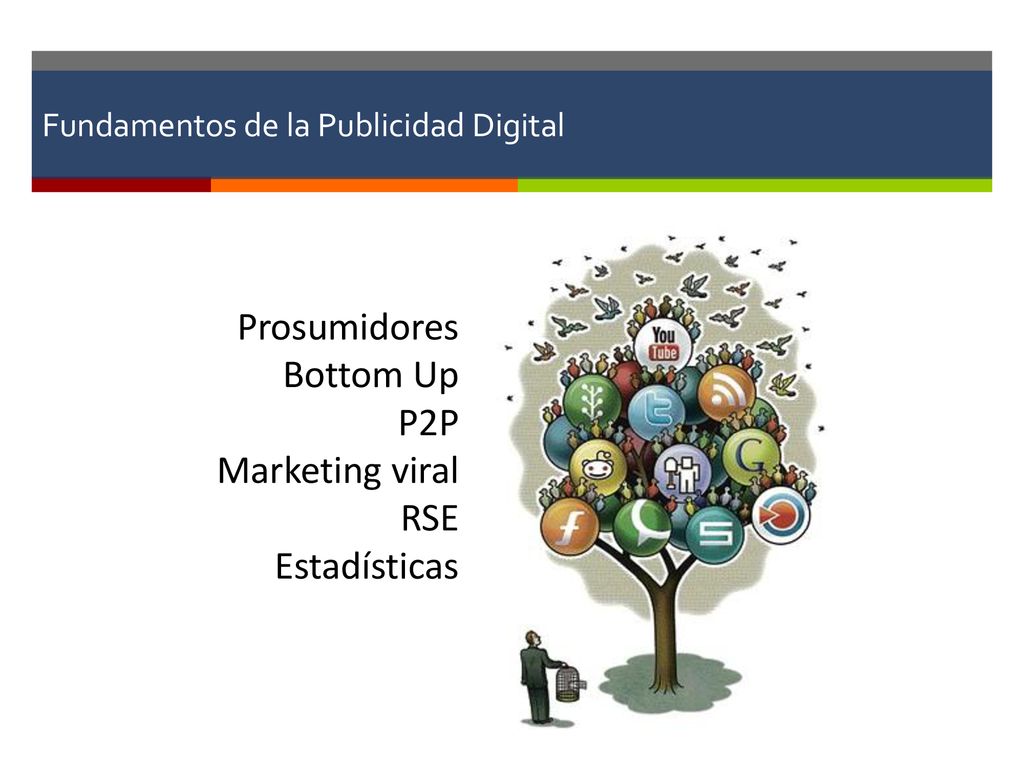 Fundamentos de la Publicidad Digital

Prosumidores
Bottom Up
P2P
Marketing viral
RSE
Estadísticas

You Tube